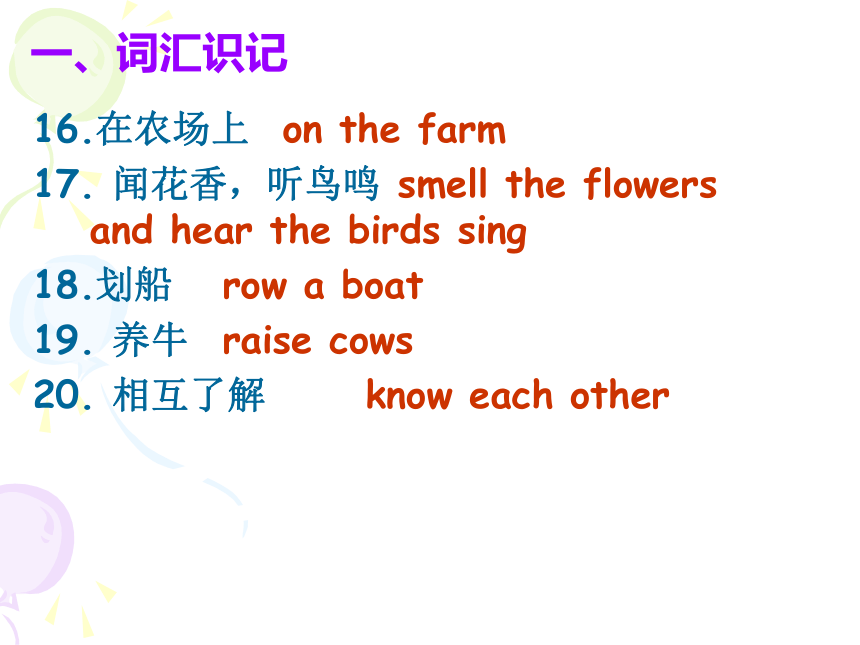 一、词汇识记

16.在农场上 on the farm

17. 闻花香，听鸟鸣 smell the flowers and hear the birds sing

18.划船 row a boat

19. 养牛 raise cows

20. 相互了解 know each other